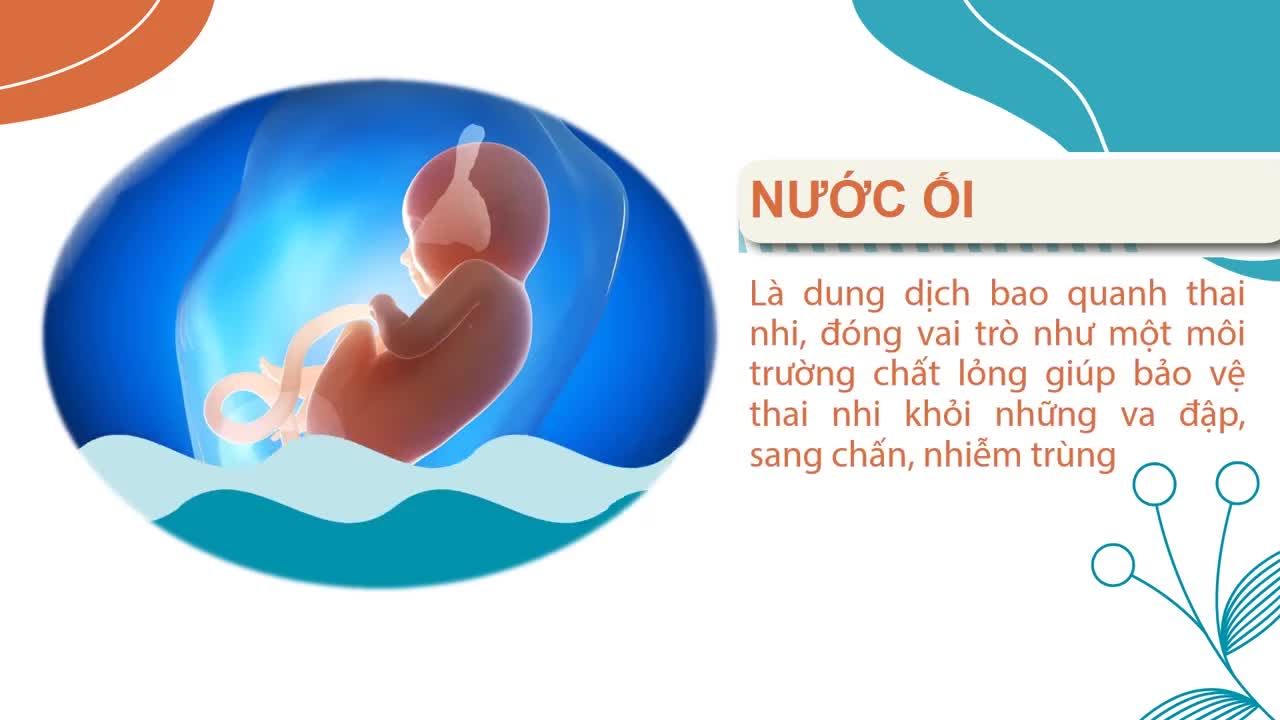 NƯỚC ỐI

Là dung dịch bao quanh thai nhi, đóng vai trò như một môi trường chất lỏng giúp bảo vệ thai nhi khỏi những va đập, sang chấn, nhiễm trùng